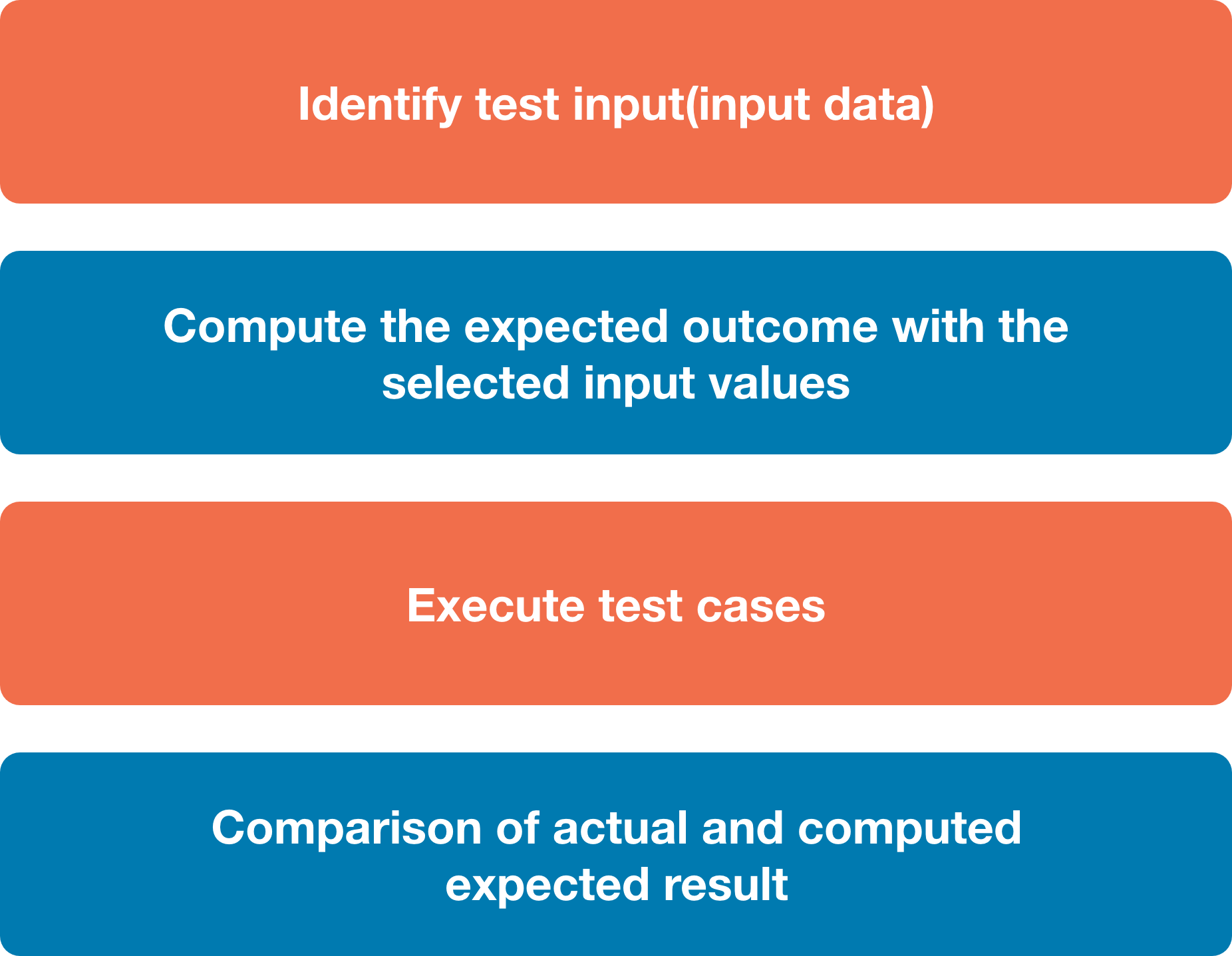 Identify test input(input data)

Compute the expected outcome with the selected input values

Execute test cases

Comparison of actual and computed expected result